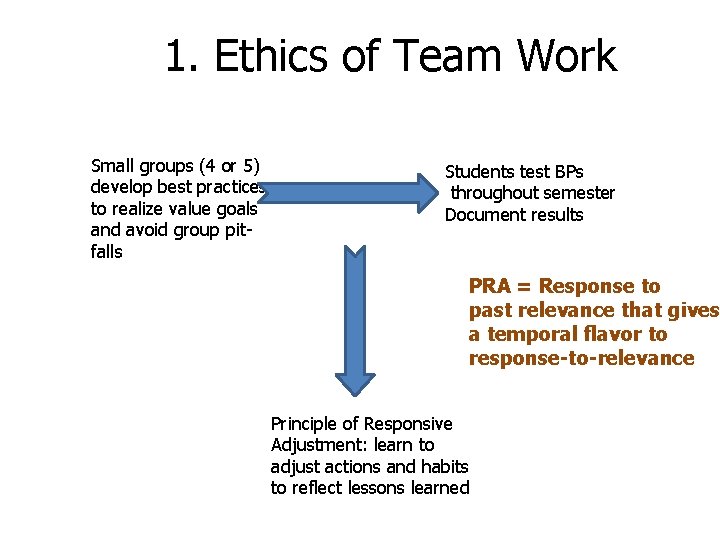 1. Ethics of Team Work

Small groups (4 or 5) develop best practices to realize value goals and avoid group pitfalls

Students test BPs throughout semester
Document results

PRA = Response to past relevance that gives a temporal flavor to response-to-relevance

Principle of Responsive Adjustment: learn to adjust actions and habits to reflect lessons learned